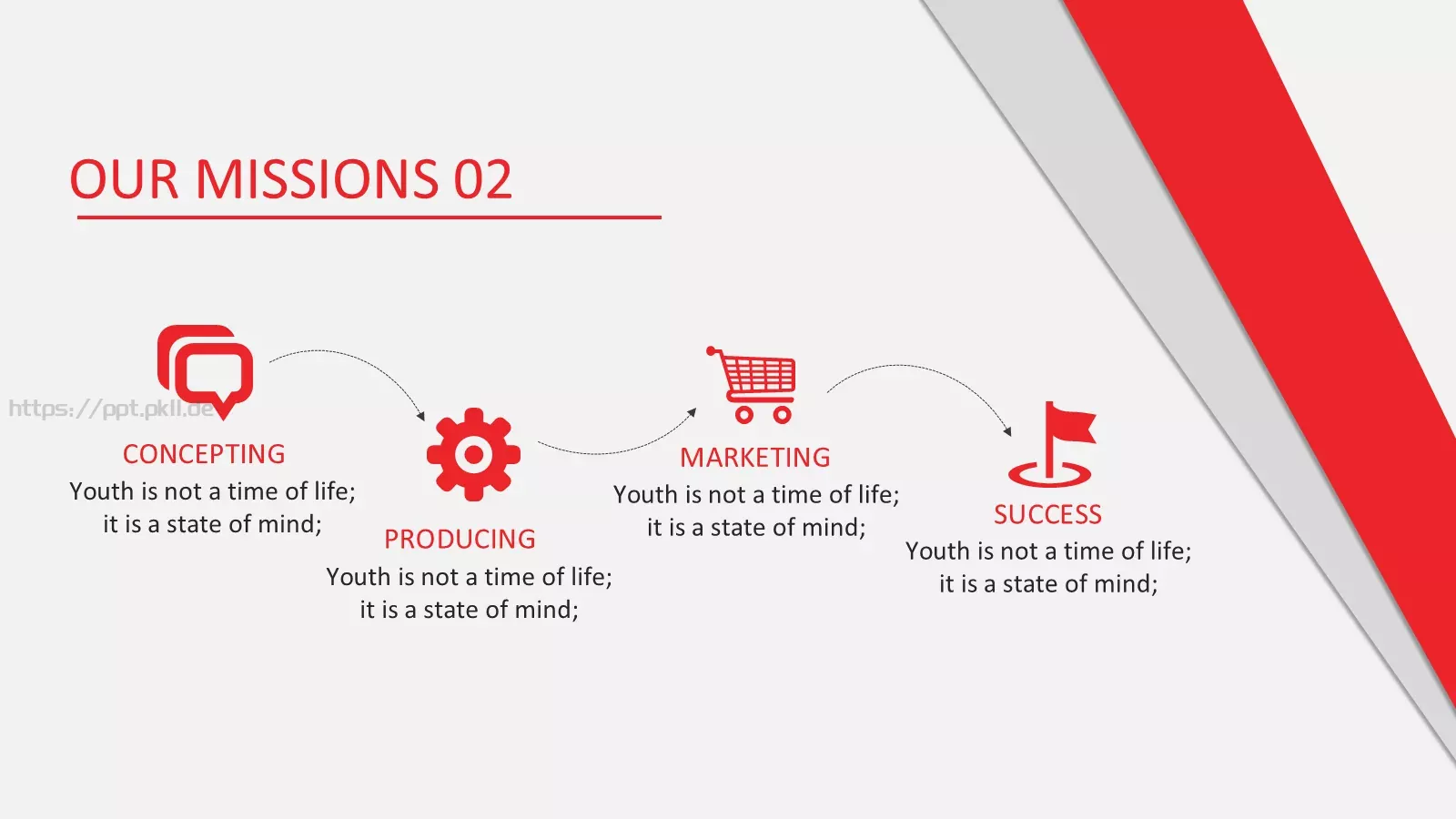 OUR MISSIONS 02

https://ppt.pkll.de

CONCEPTING
Youth is not a time of life;
it is a state of mind;

PRODUCING
Youth is not a time of life;
it is a state of mind;

MARKETING
Youth is not a time of life;
it is a state of mind;

SUCCESS
Youth is not a time of life;
it is a state of mind;